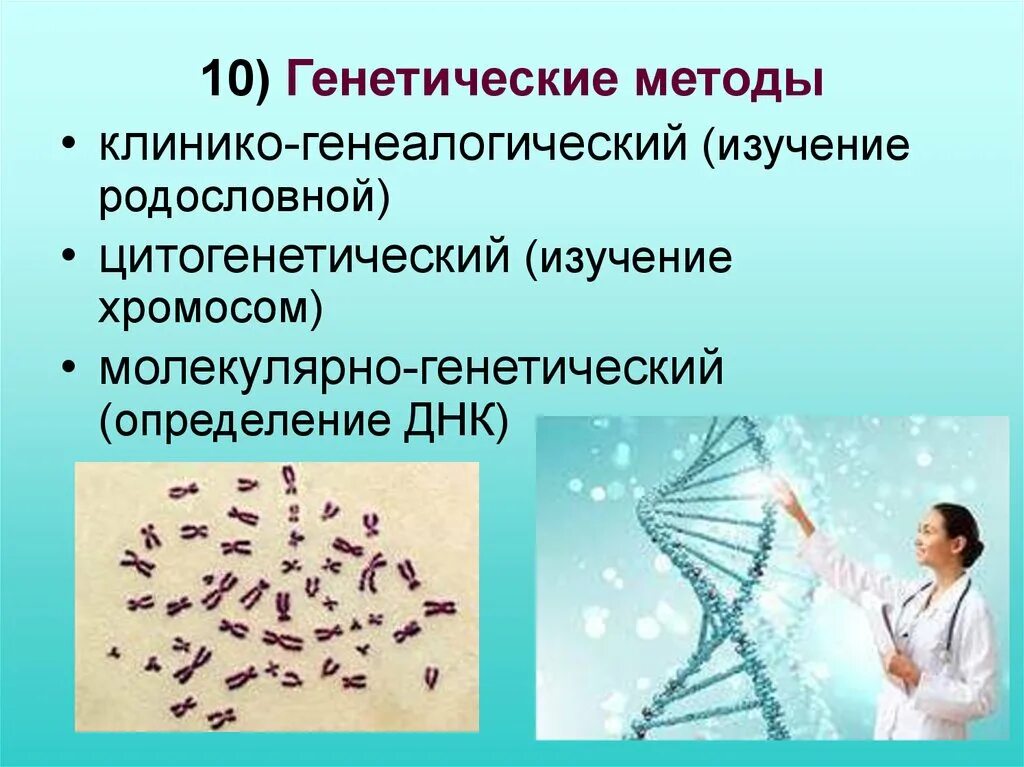 10) Генетические методы

• клинико-генеалогический (изучение родословной)
• цитогенетический (изучение хромосом)
• молекулярно-генетический (определение ДНК)